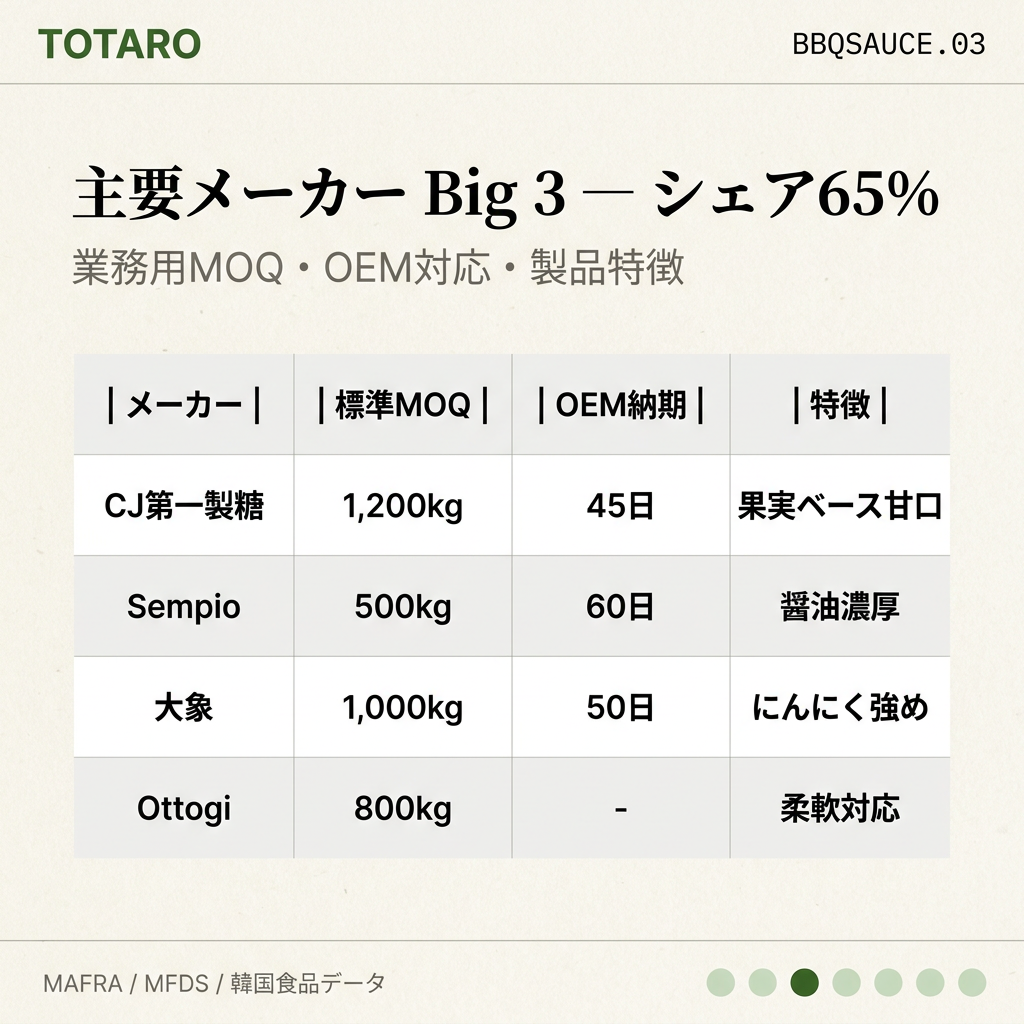 TOTARO

BBQSAUCE.03

主要メーカー Big 3 ― シェア65%

業務用MOQ・OEM対応・製品特徴

| \| メーカー \| | \| 標準MOQ \| | \| OEM納期 \| | \| 特徴 \| |
|---|---|---|---|
| CJ第一製糖 | 1,200kg | 45日 | 果実ベース甘口 |
| Sempio | 500kg | 60日 | 醤油濃厚 |
| 大象 | 1,000kg | 50日 | にんにく強め |
| Ottogi | 800kg | - | 柔軟対応 |

MAFRA / MFDS / 韓国食品データ